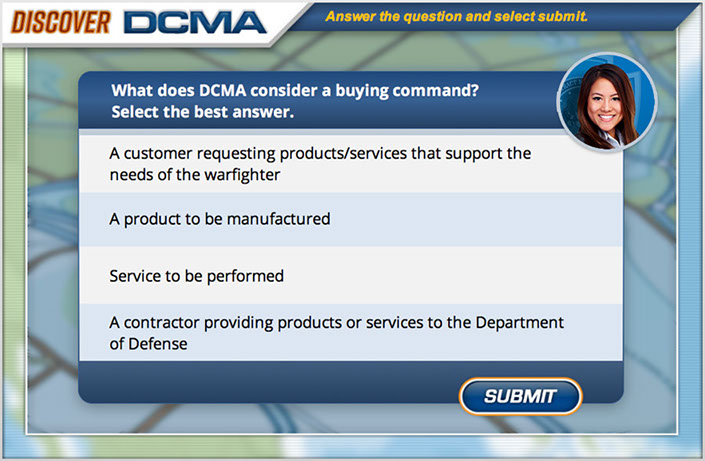 DISCOVER DCMA

Answer the question and select submit.

What does DCMA consider a buying command? Select the best answer.

A customer requesting products/services that support the needs of the warfighter

A product to be manufactured

Service to be performed

A contractor providing products or services to the Department of Defense

SUBMIT